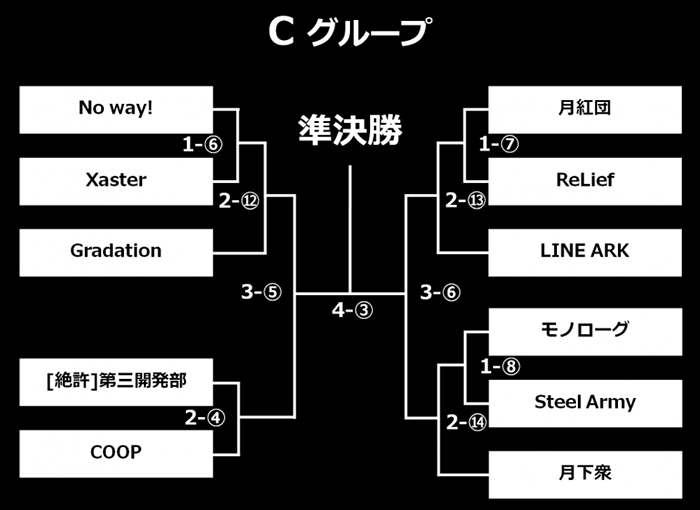 C グループ

準決勝

No way!

1-⑥

Xaster

2-⑫

Gradation

3-⑤

[絶許]第三開発部

2-④

COOP

4-③

月紅団

1-⑦

ReLief

2-⑬

LINE ARK

3-⑥

モノローグ

1-⑧

Steel Army

2-⑭

月下衆